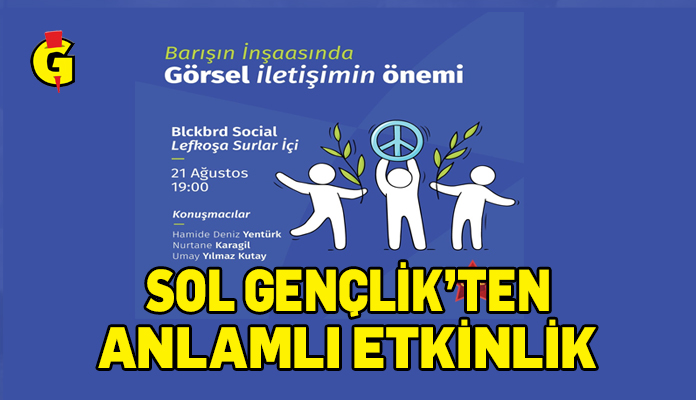 G

Barışın İnşaasında
Görsel iletişimin önemi

Blckbrd Social
Lefkoşa Surlar İçi

21 Ağustos
19:00

Konuşmacılar
Hamide Deniz Yentürk
Nurtane Karagil
Umay Yılmaz Kutay

SOL GENÇLİK'TEN
ANLAMLI ETKİNLİK